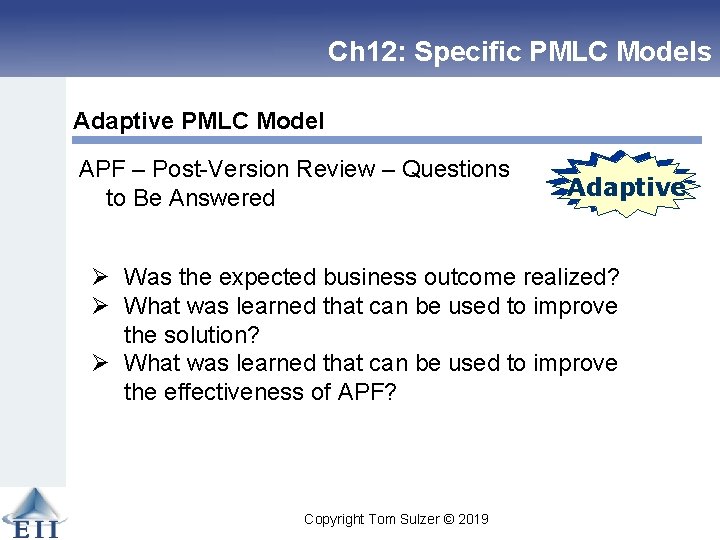 Ch12: Specific PMLC Models

Adaptive PMLC Model

APF – Post-Version Review – Questions to Be Answered

Adaptive

➢ Was the expected business outcome realized?
➢ What was learned that can be used to improve the solution?
➢ What was learned that can be used to improve the effectiveness of APF?

EII

Copyright Tom Sulzer © 2019